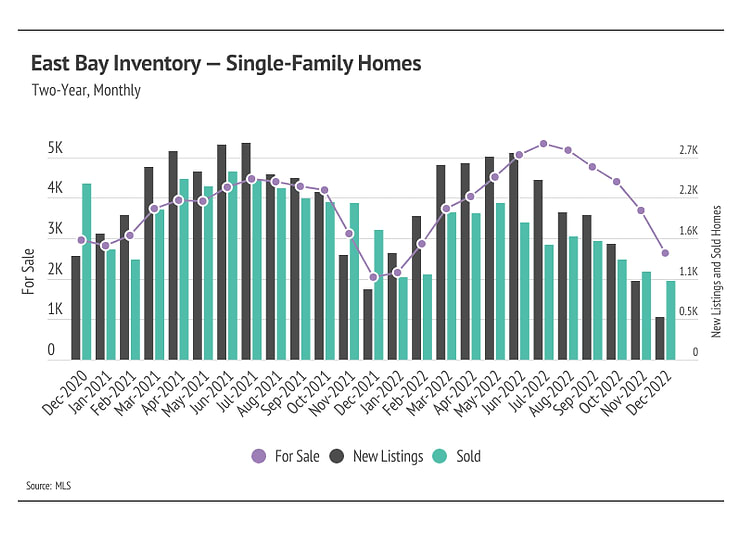 East Bay Inventory — Single-Family Homes

Two-Year, Monthly

For Sale

5K
4K
3K
2K
1K
0

New Listings and Sold Homes

2.7K
2.2K
1.6K
1.1K
0.5K
0

Dec-2020
Jan-2021
Feb-2021
Mar-2021
Apr-2021
May-2021
Jun-2021
Jul-2021
Aug-2021
Sep-2021
Oct-2021
Nov-2021
Dec-2021
Jan-2022
Feb-2022
Mar-2022
Apr-2022
May-2022
Jun-2022
Jul-2022
Aug-2022
Sep-2022
Oct-2022
Nov-2022
Dec-2022

For Sale
New Listings
Sold

Source: MLS